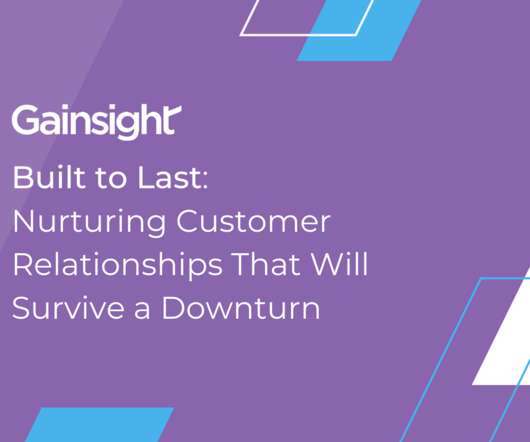 Gainsight

Built to Last:
Nurturing Customer Relationships That Will Survive a Downturn